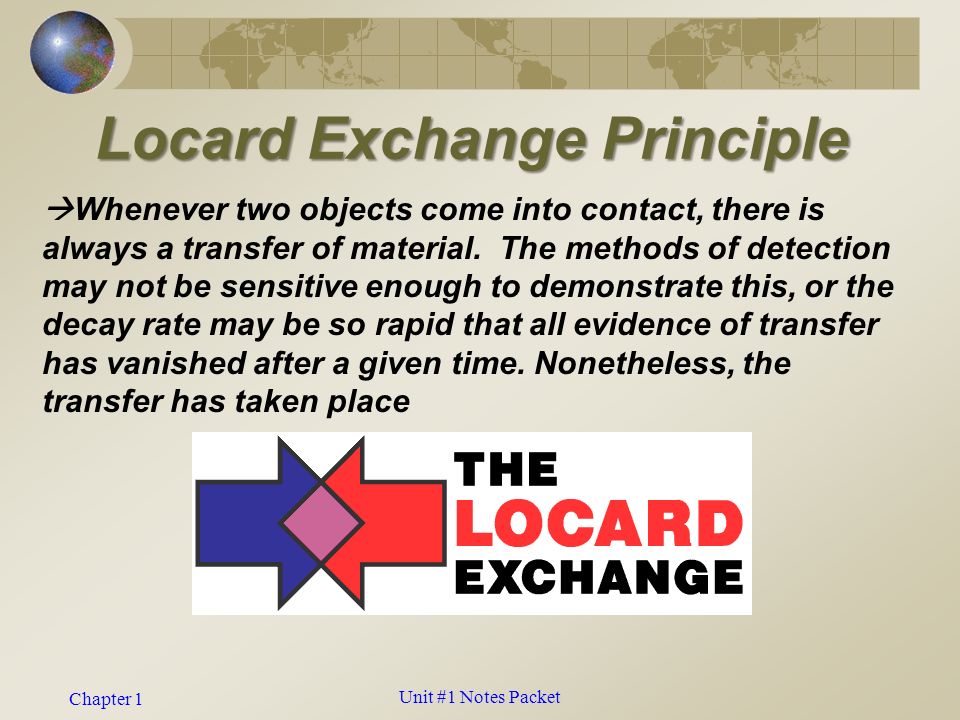 Locard Exchange Principle

→Whenever two objects come into contact, there is always a transfer of material. The methods of detection may not be sensitive enough to demonstrate this, or the decay rate may be so rapid that all evidence of transfer has vanished after a given time. Nonetheless, the transfer has taken place

THE
LOCARD
EXCHANGE

Chapter 1

Unit #1 Notes Packet